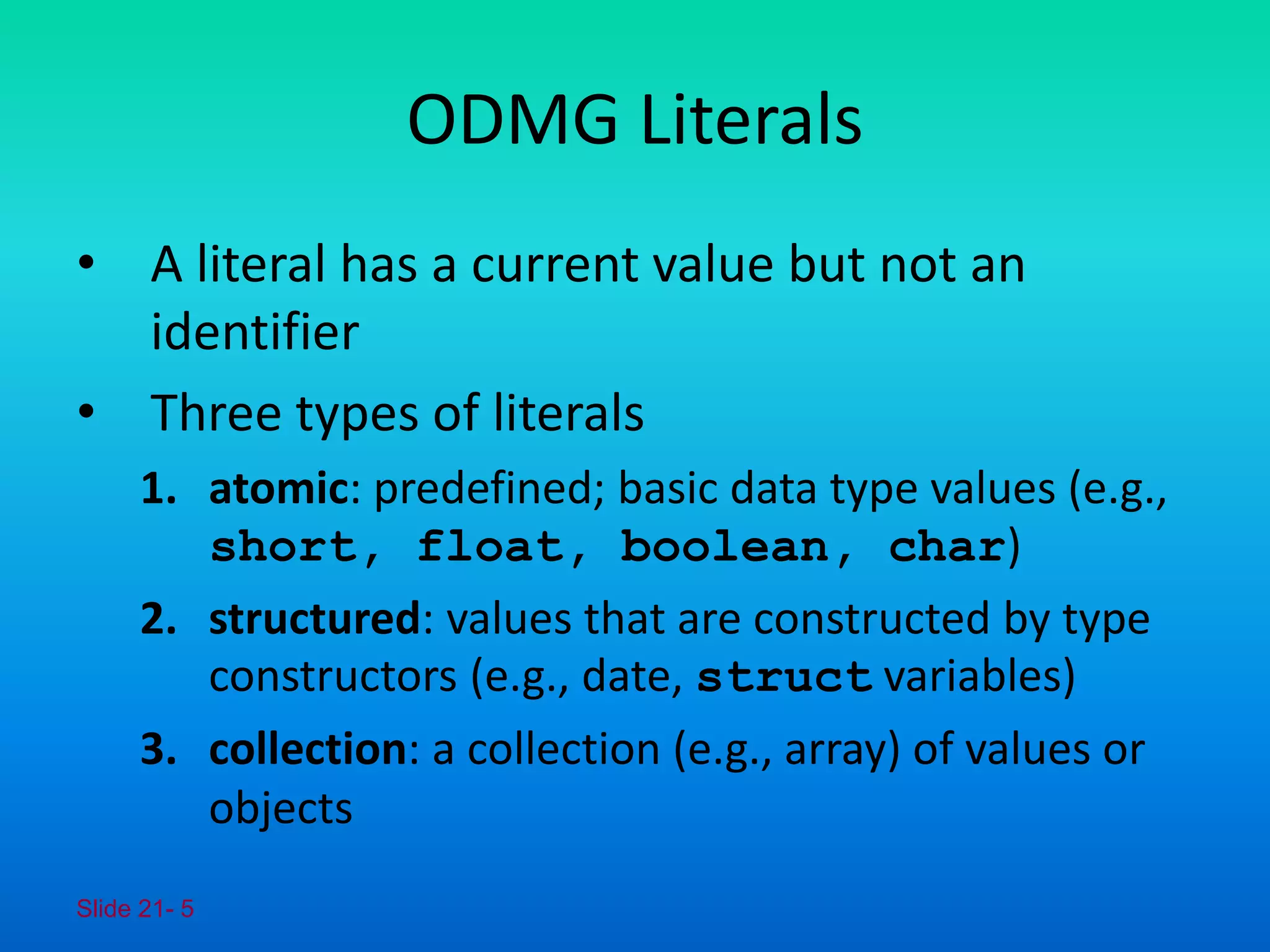 ODMG Literals

• A literal has a current value but not an identifier

• Three types of literals

1. atomic: predefined; basic data type values (e.g., short, float, boolean, char)

2. structured: values that are constructed by type constructors (e.g., date, struct variables)

3. collection: a collection (e.g., array) of values or objects

Slide 21- 5